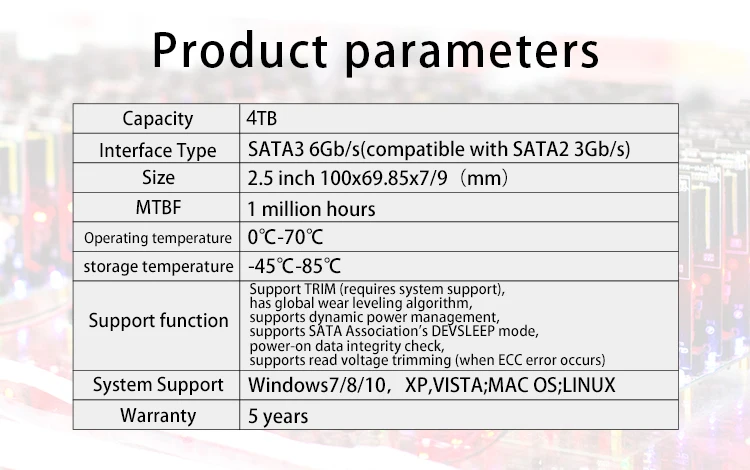 Product parameters

| Capacity | 4TB |
|---|---|
| Interface Type | SATA3 6Gb/s(compatible with SATA2 3Gb/s) |
| Size | 2.5 inch 100x69.85x7/9（mm） |
| MTBF | 1 million hours |
| Operating temperature | 0℃-70℃ |
| storage temperature | -45℃-85℃ |
| Support function | Support TRIM (requires system support), has global wear leveling algorithm, supports dynamic power management, supports SATA Association's DEVSLEEP mode, power-on data integrity check, supports read voltage trimming (when ECC error occurs) |
| System Support | Windows7/8/10， XP,VISTA;MAC OS;LINUX |
| Warranty | 5 years |